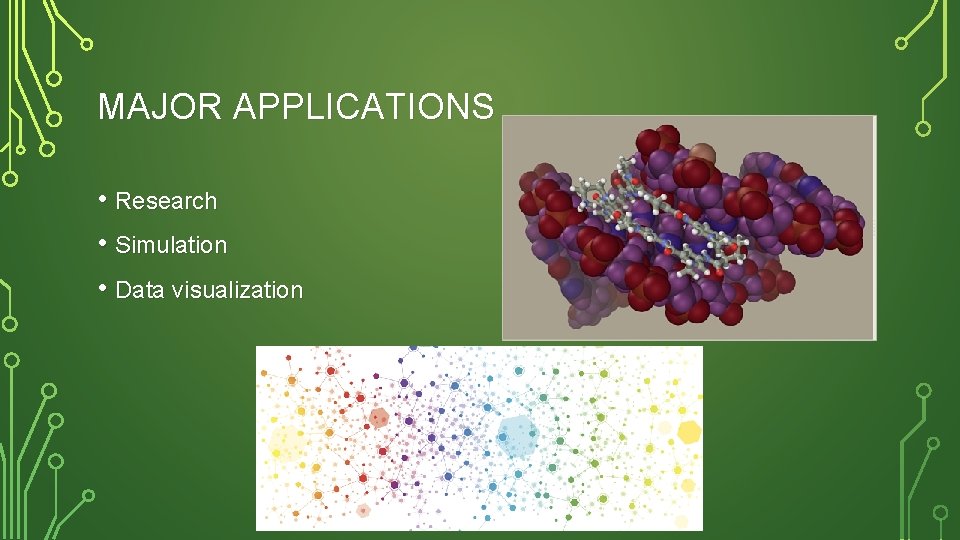 MAJOR APPLICATIONS

• Research
• Simulation
• Data visualization